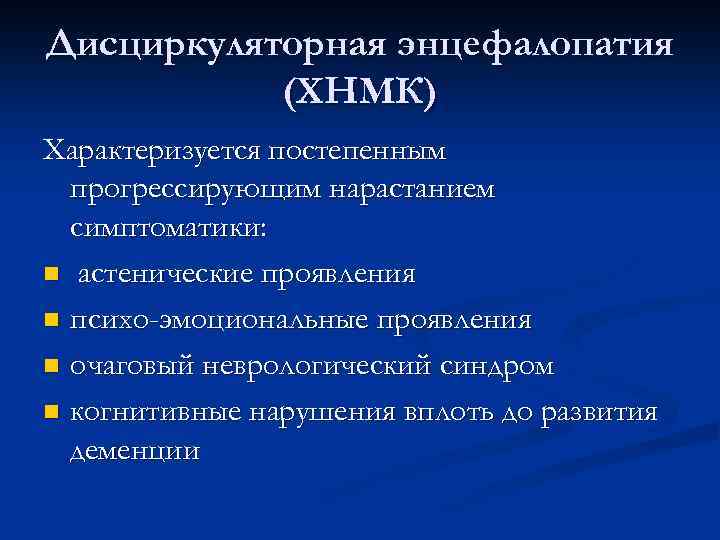 Дисциркуляторная энцефалопатия (ХНМК)

Характеризуется постепенным прогрессирующим нарастанием симптоматики:

- астенические проявления
- психо-эмоциональные проявления
- очаговый неврологический синдром
- когнитивные нарушения вплоть до развития деменции